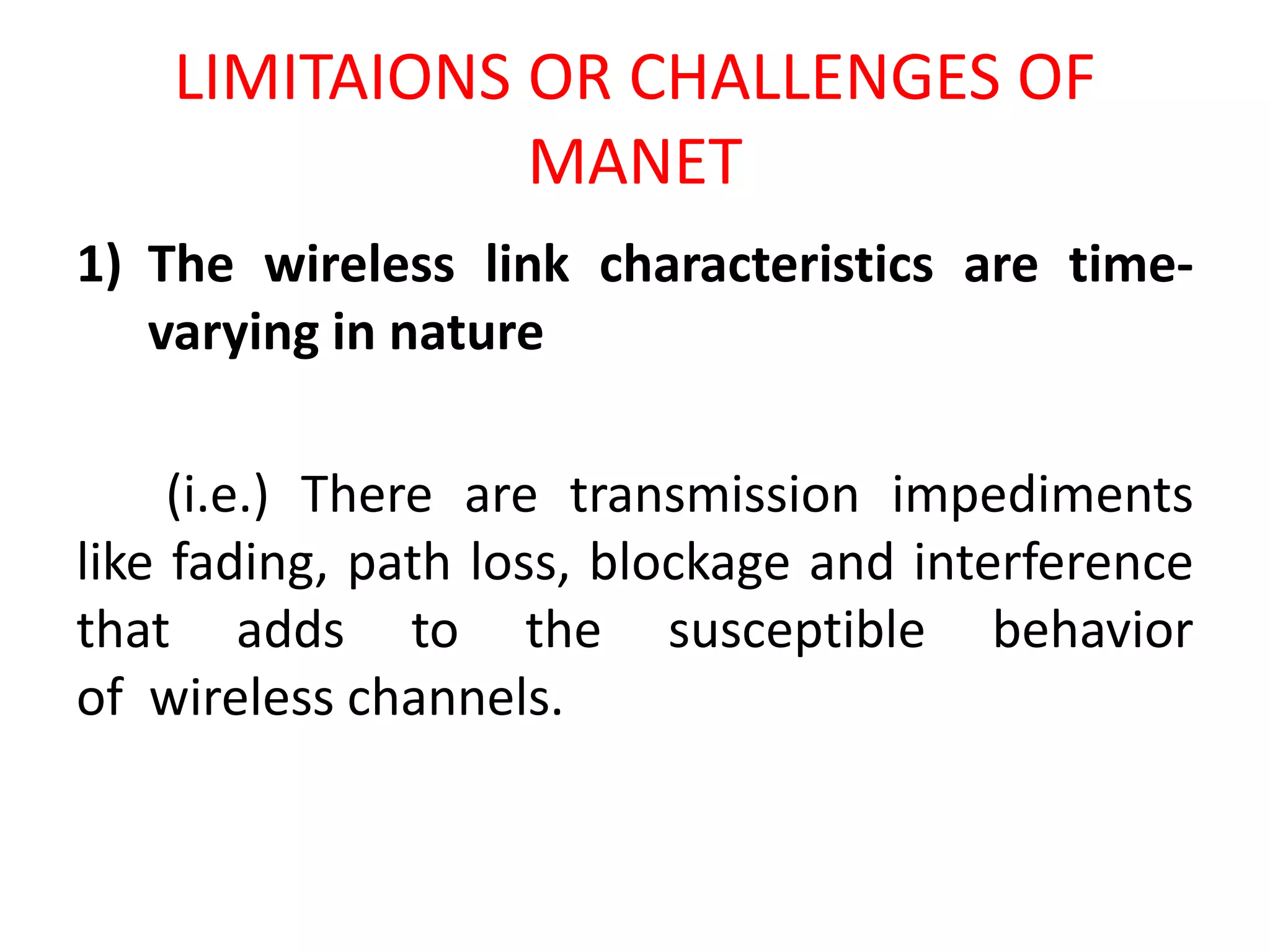 LIMITAIONS OR CHALLENGES OF MANET

1) The wireless link characteristics are time-varying in nature

(i.e.) There are transmission impediments like fading, path loss, blockage and interference that adds to the susceptible behavior of wireless channels.